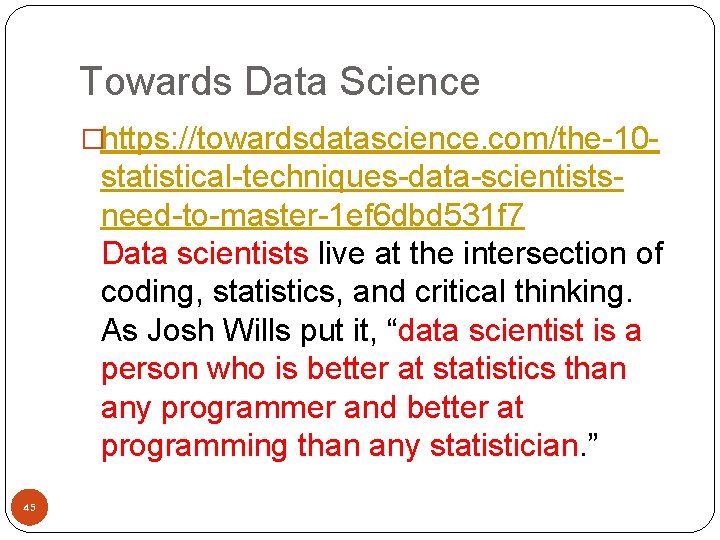 Towards Data Science

□https://towardsdatascience.com/the-10-statistical-techniques-data-scientists-need-to-master-1ef6dbd531f7
Data scientists live at the intersection of coding, statistics, and critical thinking. As Josh Wills put it, “data scientist is a person who is better at statistics than any programmer and better at programming than any statistician.”

45